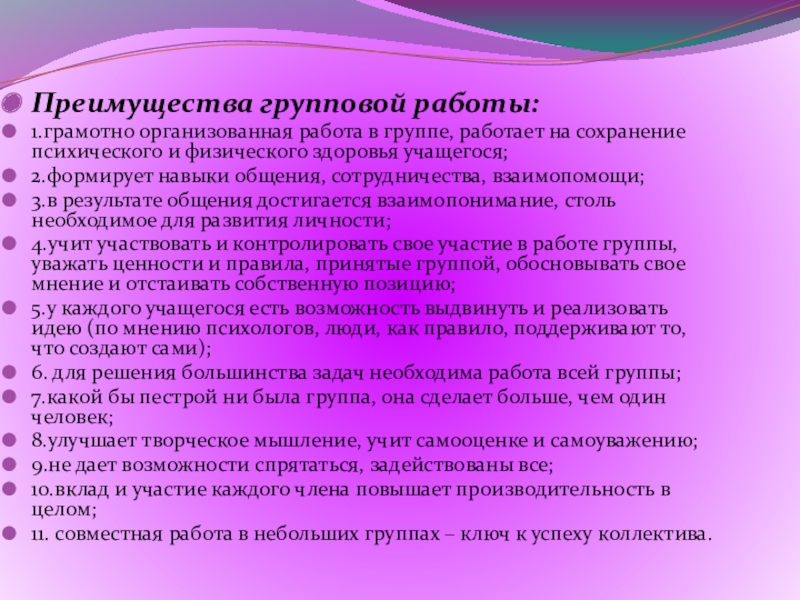 Преимущества групповой работы:

1.грамотно организованная работа в группе, работает на сохранение психического и физического здоровья учащегося;

2.формирует навыки общения, сотрудничества, взаимопомощи;

3.в результате общения достигается взаимопонимание, столь необходимое для развития личности;

4.учит участвовать и контролировать свое участие в работе группы, уважать ценности и правила, принятые группой, обосновывать свое мнение и отстаивать собственную позицию;

5.у каждого учащегося есть возможность выдвинуть и реализовать идею (по мнению психологов, люди, как правило, поддерживают то, что создают сами);

6. для решения большинства задач необходима работа всей группы;

7.какой бы пестрой ни была группа, она сделает больше, чем один человек;

8.улучшает творческое мышление, учит самооценке и самоуважению;

9.не дает возможности спрятаться, задействованы все;

10.вклад и участие каждого члена повышает производительность в целом;

11. совместная работа в небольших группах – ключ к успеху коллектива.